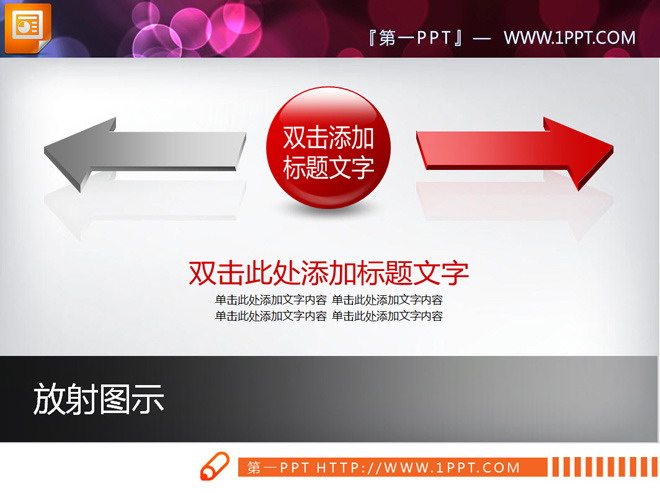 『第一PPT』— WWW.1PPT.COM

双击添加标题文字

双击此处添加标题文字

单击此处添加文字内容 单击此处添加文字内容
单击此处添加文字内容 单击此处添加文字内容

放射图示

第一PPT HTTP://WWW.1PPT.COM